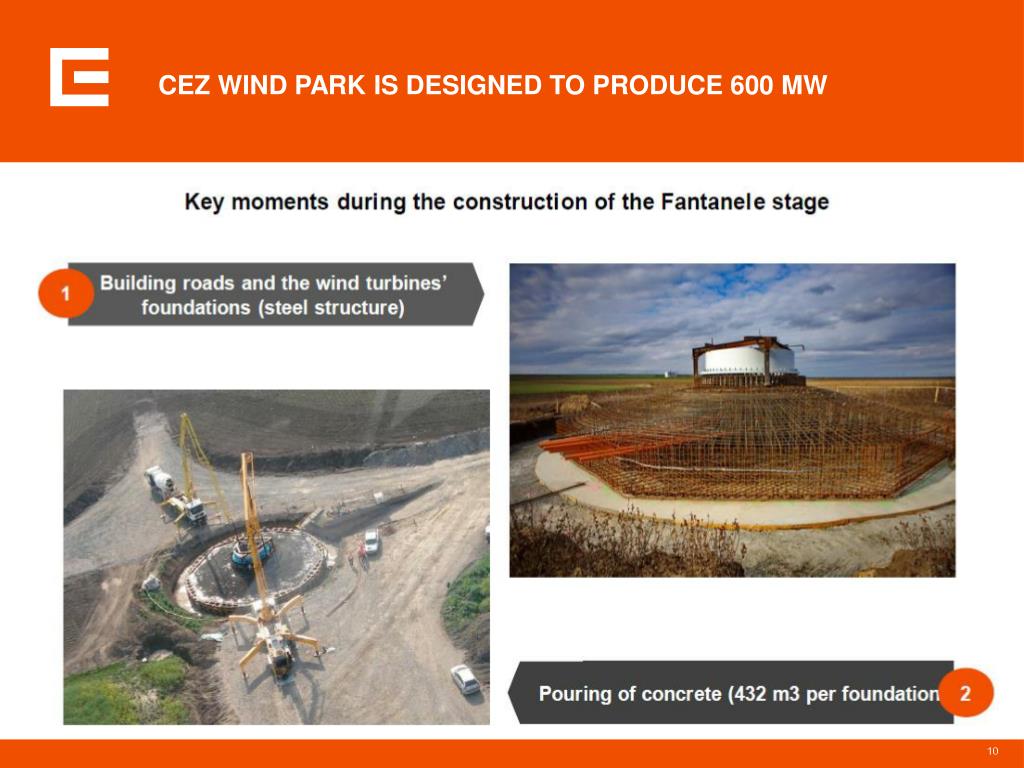 CEZ WIND PARK IS DESIGNED TO PRODUCE 600 MW

Key moments during the construction of the Fantanele stage

1 Building roads and the wind turbines' foundations (steel structure)

Pouring of concrete (432 m3 per foundation 2

10